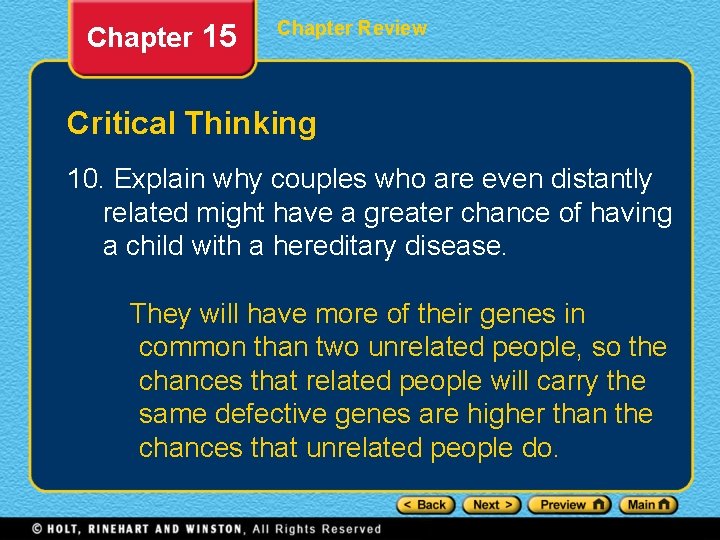 Chapter 15

Chapter Review

Critical Thinking

10. Explain why couples who are even distantly related might have a greater chance of having a child with a hereditary disease.

They will have more of their genes in common than two unrelated people, so the chances that related people will carry the same defective genes are higher than the chances that unrelated people do.

< Back Next > Preview Main

© HOLT, RINEHART AND WINSTON, All Rights Reserved